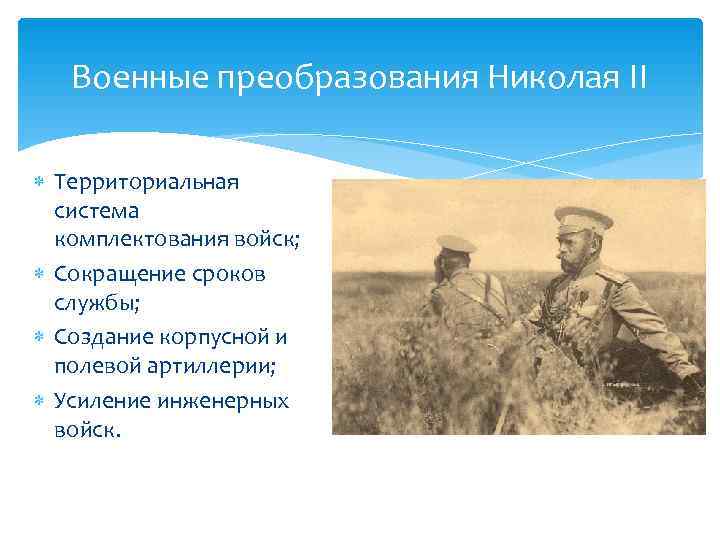 Военные преобразования Николая II

Территориальная система комплектования войск;
Сокращение сроков службы;
Создание корпусной и полевой артиллерии;
Усиление инженерных войск.